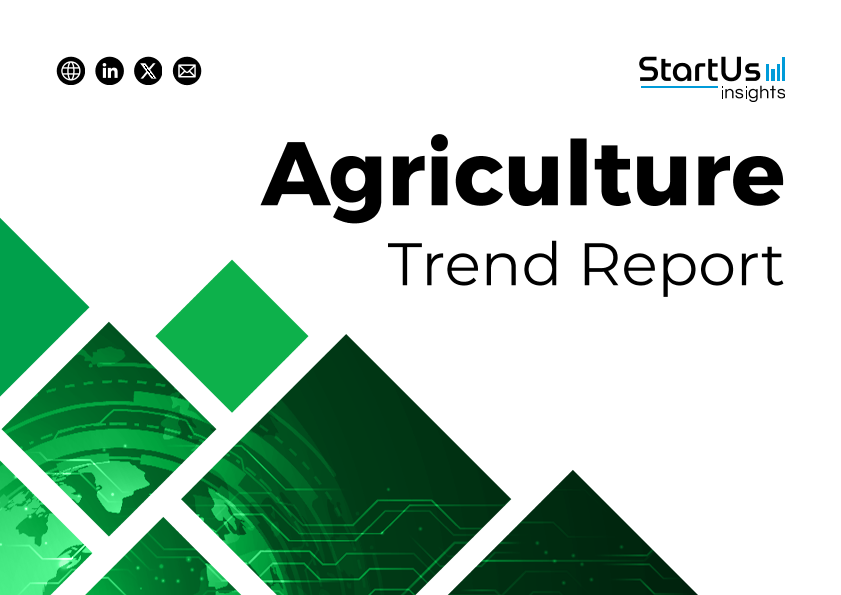 StartUs
insights

Agriculture
Trend Report